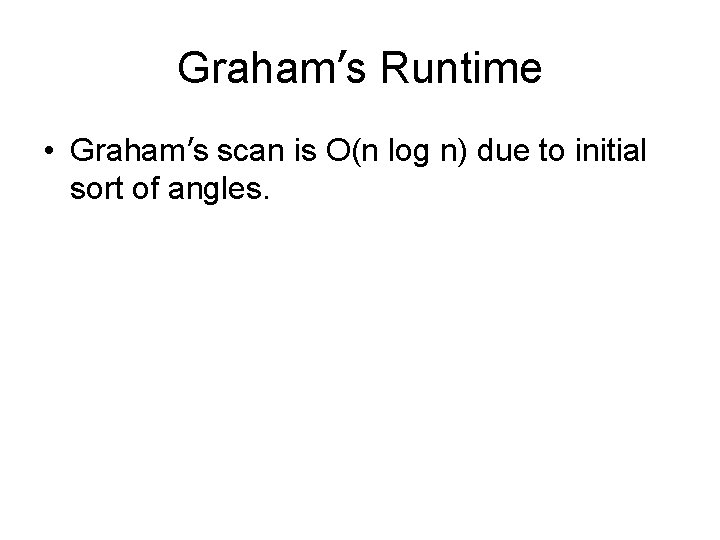 Graham's Runtime

• Graham's scan is O(n log n) due to initial sort of angles.